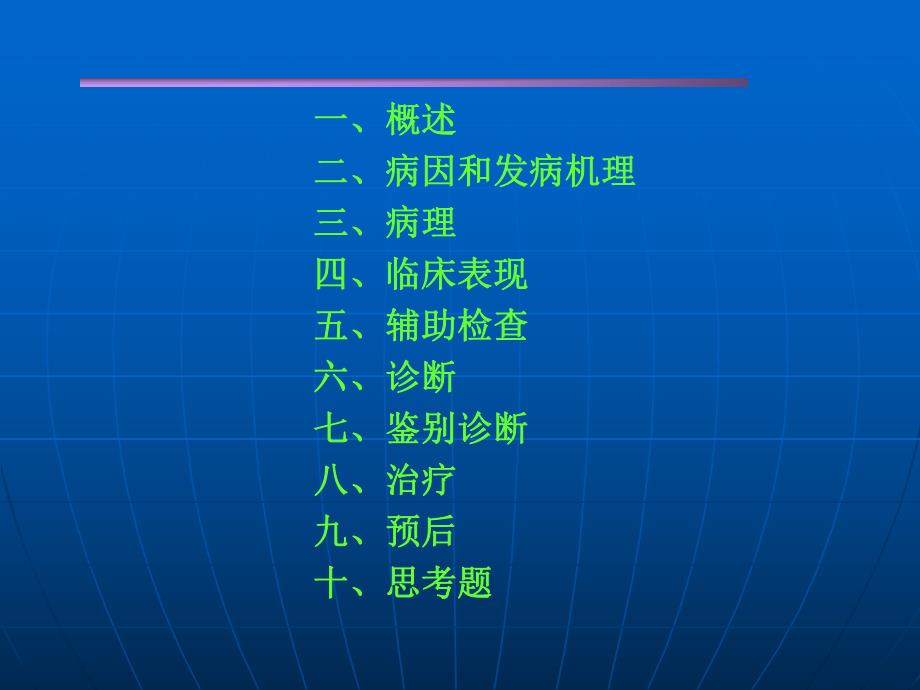 一、概述
二、病因和发病机理
三、病理
四、临床表现
五、辅助检查
六、诊断
七、鉴别诊断
八、治疗
九、预后
十、思考题